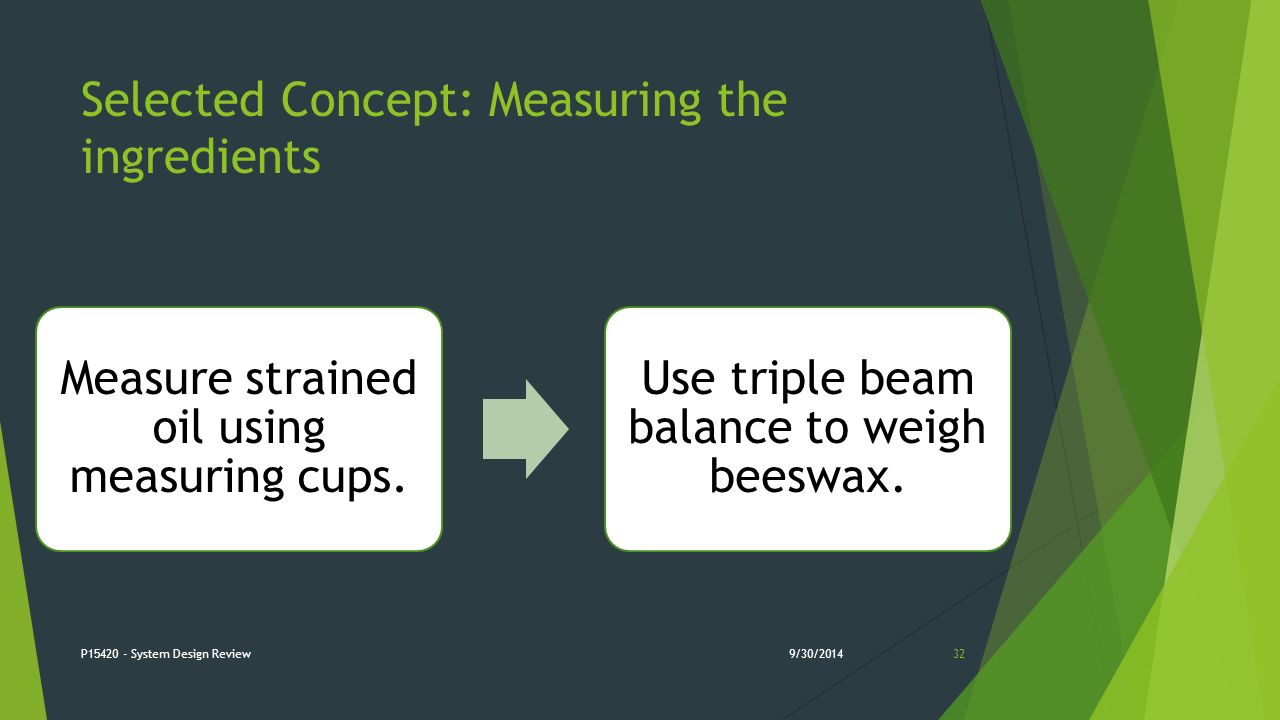 Selected Concept: Measuring the ingredients

Measure strained oil using measuring cups.

Use triple beam balance to weigh beeswax.

P15420 - System Design Review

9/30/2014

32